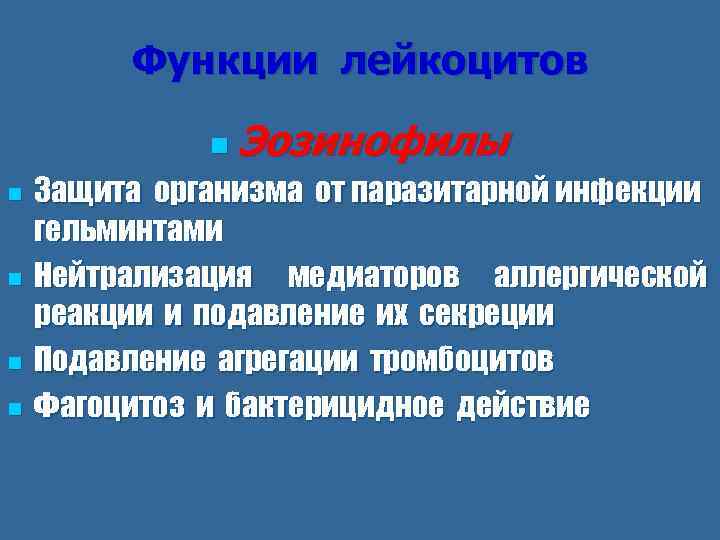 Функции лейкоцитов

Эозинофилы

Защита организма от паразитарной инфекции гельминтами

Нейтрализация медиаторов аллергической реакции и подавление их секреции

Подавление агрегации тромбоцитов

Фагоцитоз и бактерицидное действие